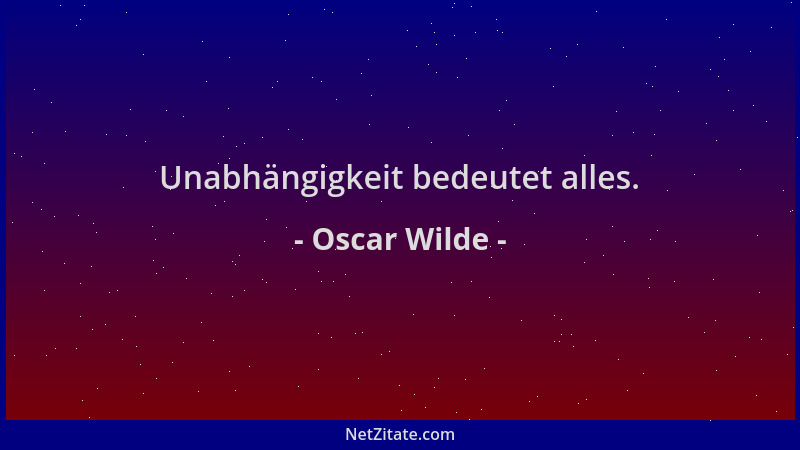 Unabhängigkeit bedeutet alles.

- Oscar Wilde -

NetZitate.com